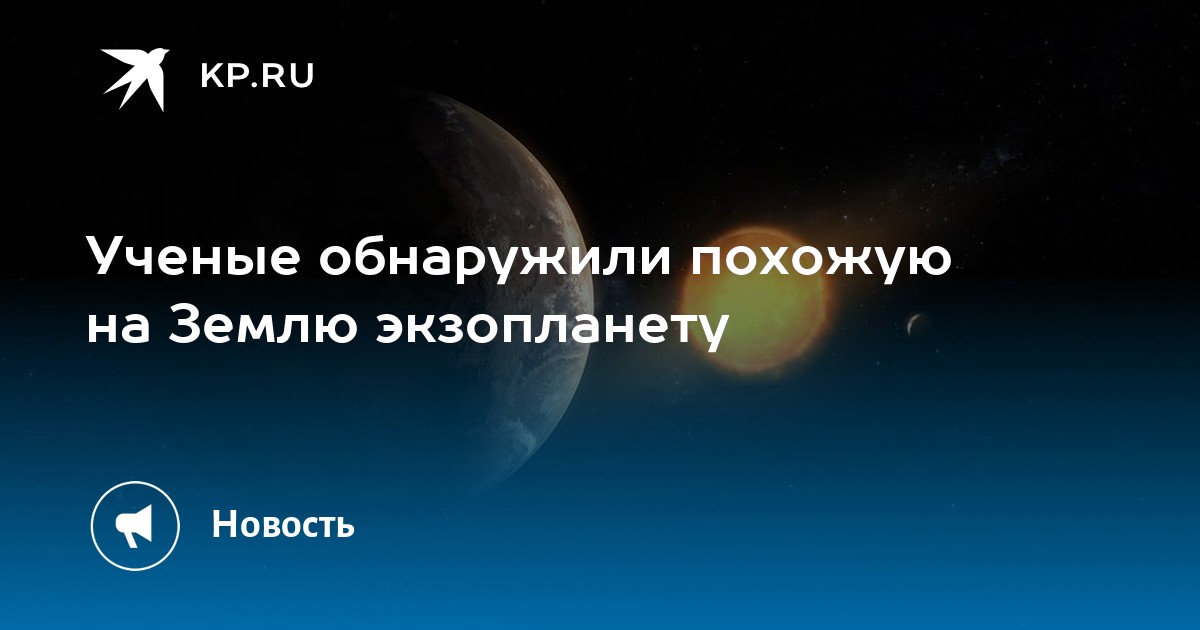 KP.RU

Ученые обнаружили похожую на Землю экзопланету

Новость